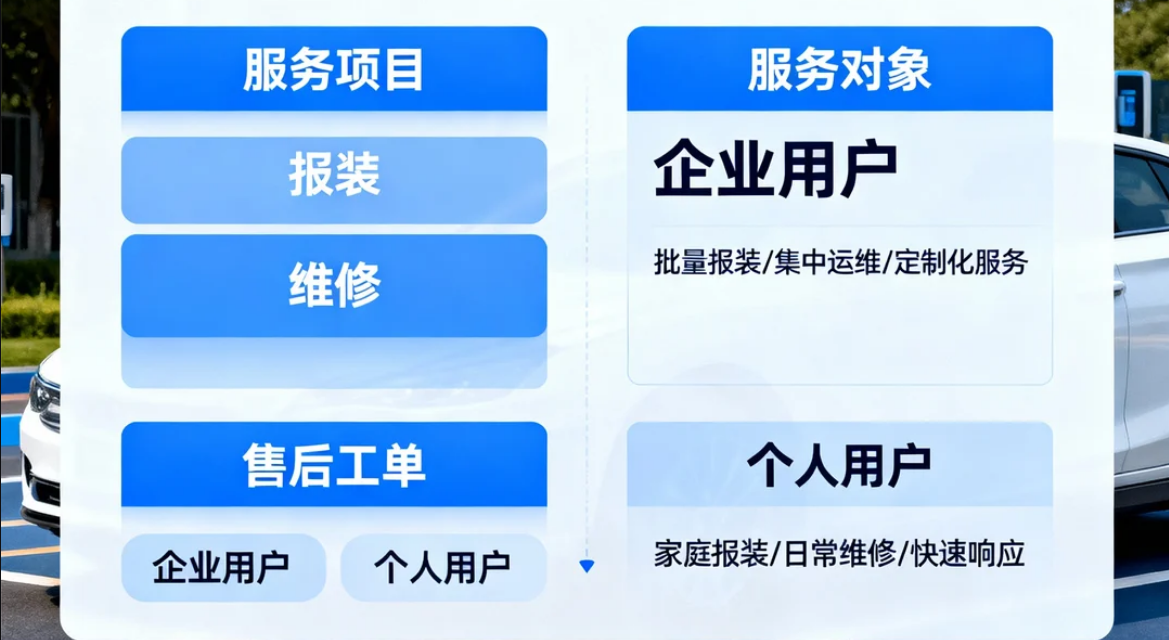 服务项目

报装

维修

售后工单

企业用户

个人用户

服务对象

企业用户

批量报装/集中运维/定制化服务

个人用户

家庭报装/日常维修/快速响应